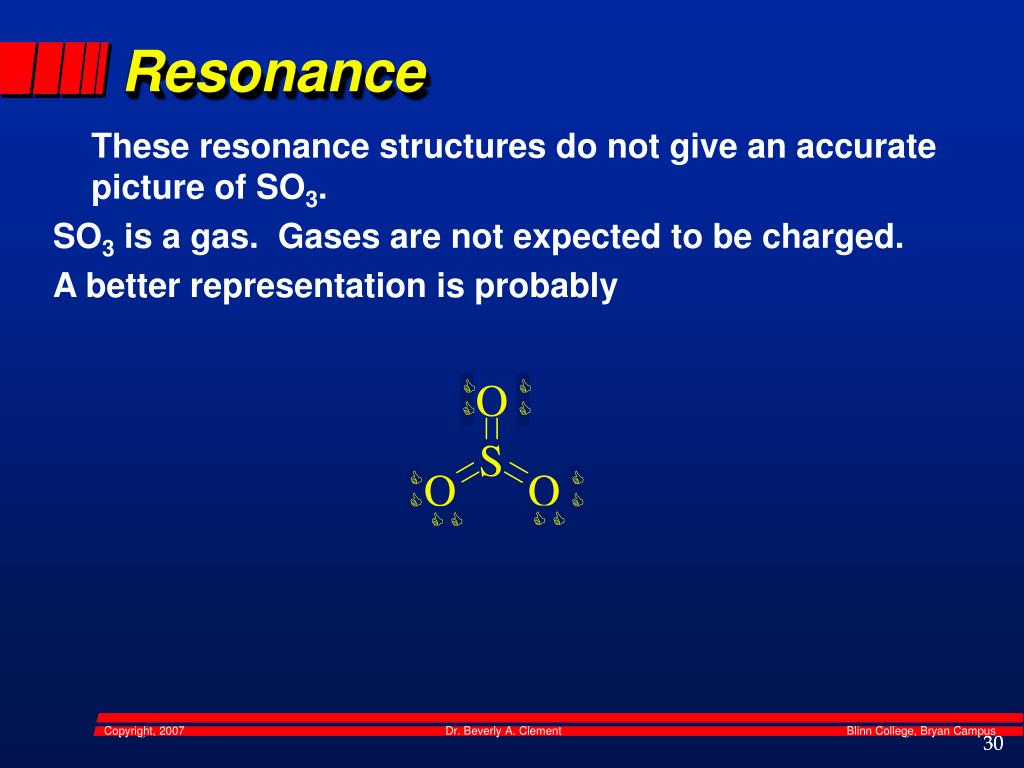 Resonance

These resonance structures do not give an accurate picture of $SO_3$.

$SO_3$ is a gas. Gases are not expected to be charged.

A better representation is probably

O

S

O O

Copyright, 2007

Dr. Beverly A. Clement

Blinn College, Bryan Campus

30